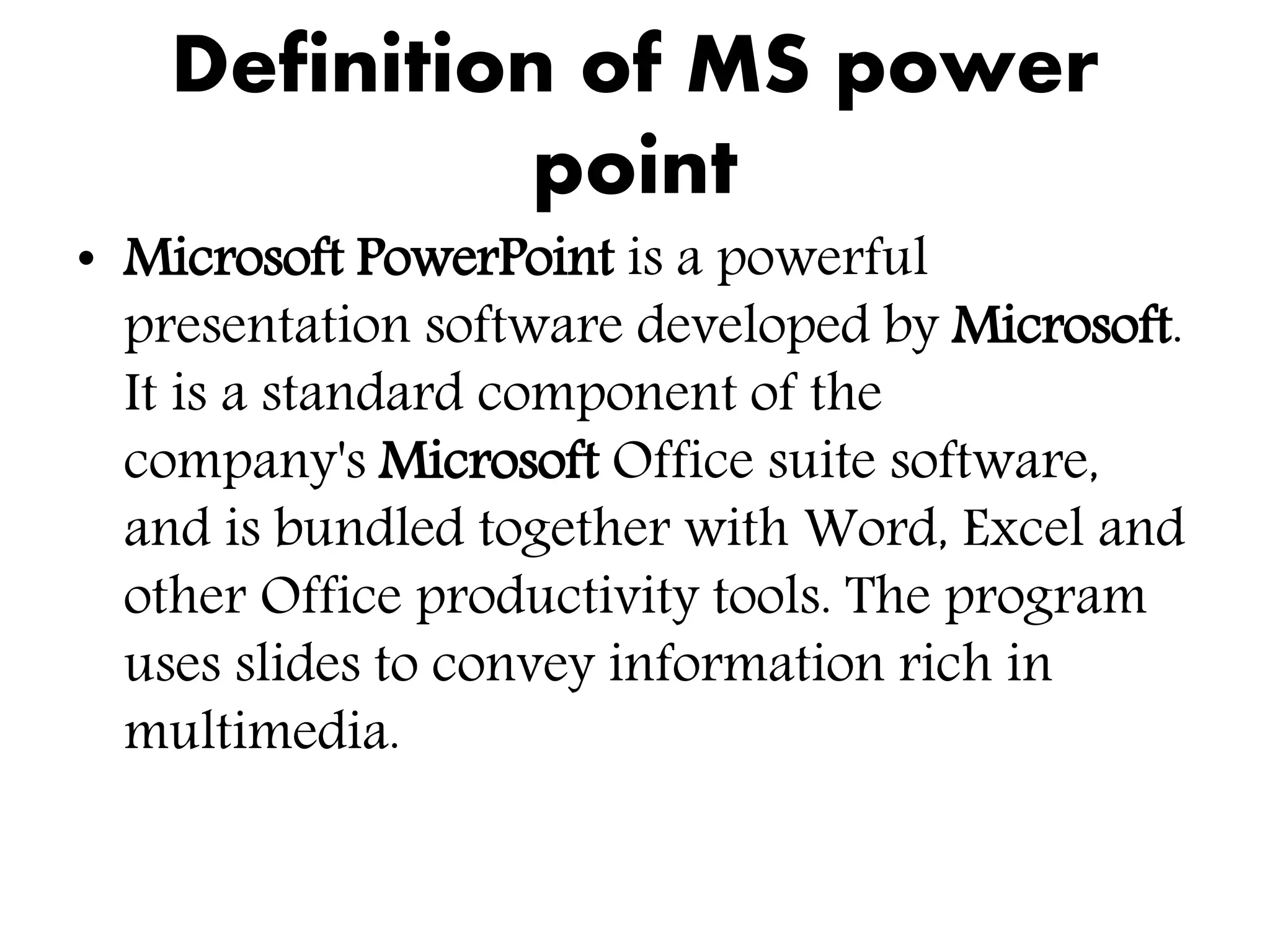 Definition of MS power point

• Microsoft PowerPoint is a powerful presentation software developed by Microsoft. It is a standard component of the company's Microsoft Office suite software, and is bundled together with Word, Excel and other Office productivity tools. The program uses slides to convey information rich in multimedia.